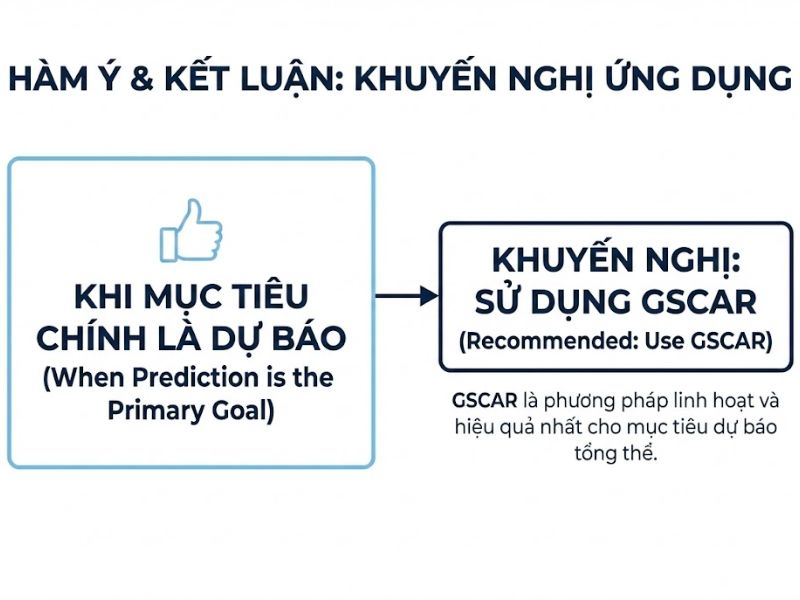 HÀM Ý & KẾT LUẬN: KHUYẾN NGHỊ ỨNG DỤNG

KHI MỤC TIÊU CHÍNH LÀ DỰ BÁO
(When Prediction is the Primary Goal)

KHUYẾN NGHỊ: SỬ DỤNG GSCAR
(Recommended: Use GSCAR)

GSCAR là phương pháp linh hoạt và hiệu quả nhất cho mục tiêu dự báo tổng thể.